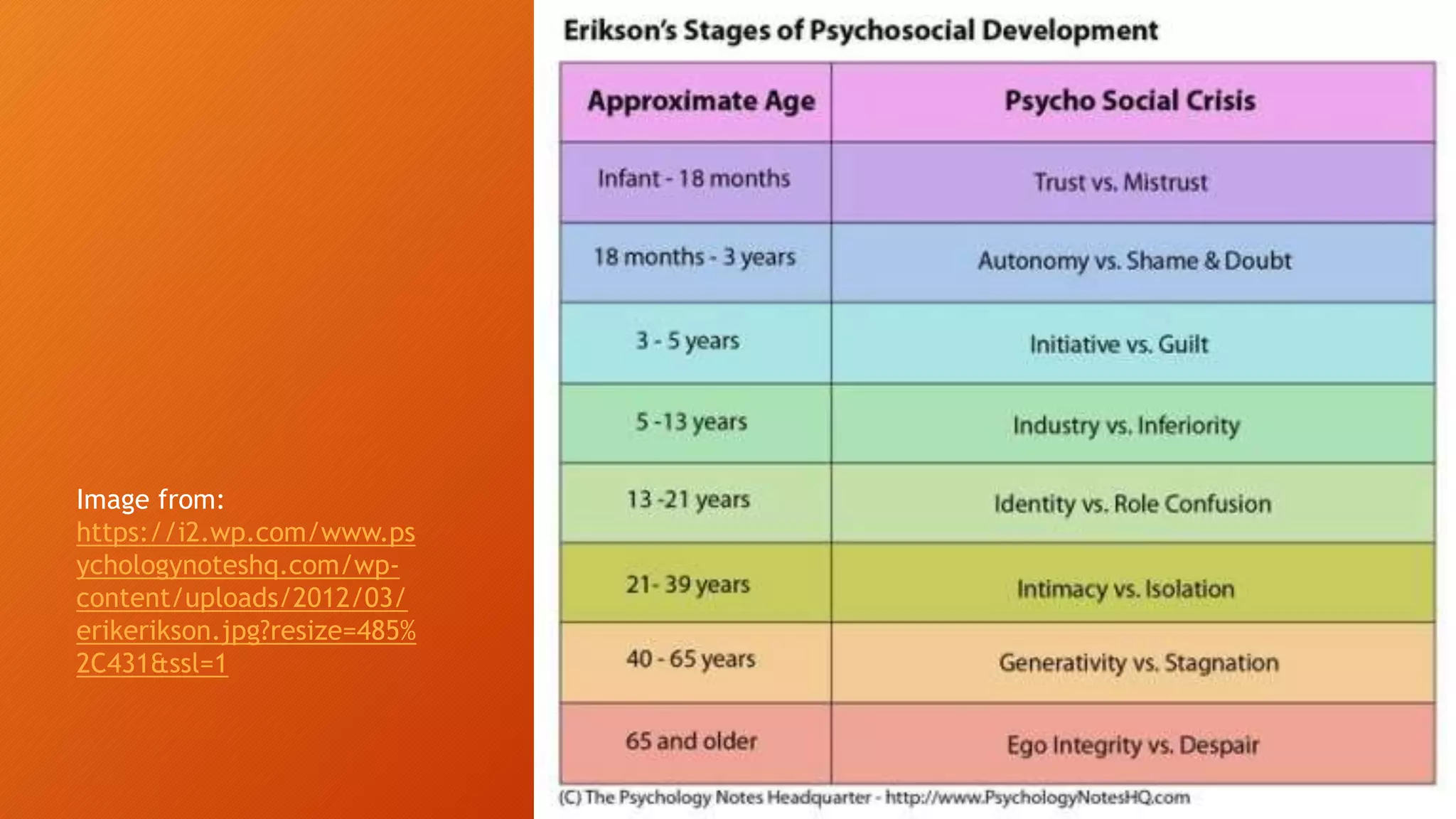 Image from:
https://i2.wp.com/www.psychologynoteshq.com/wp-content/uploads/2012/03/erikerikson.jpg?resize=485%2C431&ssl=1

Erikson's Stages of Psychosocial Development

| Approximate Age | Psycho Social Crisis |
|---|---|
| Infant - 18 months | Trust vs. Mistrust |
| 18 months - 3 years | Autonomy vs. Shame & Doubt |
| 3 - 5 years | Initiative vs. Guilt |
| 5 -13 years | Industry vs. Inferiority |
| 13 -21 years | Identity vs. Role Confusion |
| 21- 39 years | Intimacy vs. Isolation |
| 40 - 65 years | Generativity vs. Stagnation |
| 65 and older | Ego Integrity vs. Despair |

(C) The Psychology Notes Headquarter - http://www.PsychologyNotesHQ.com